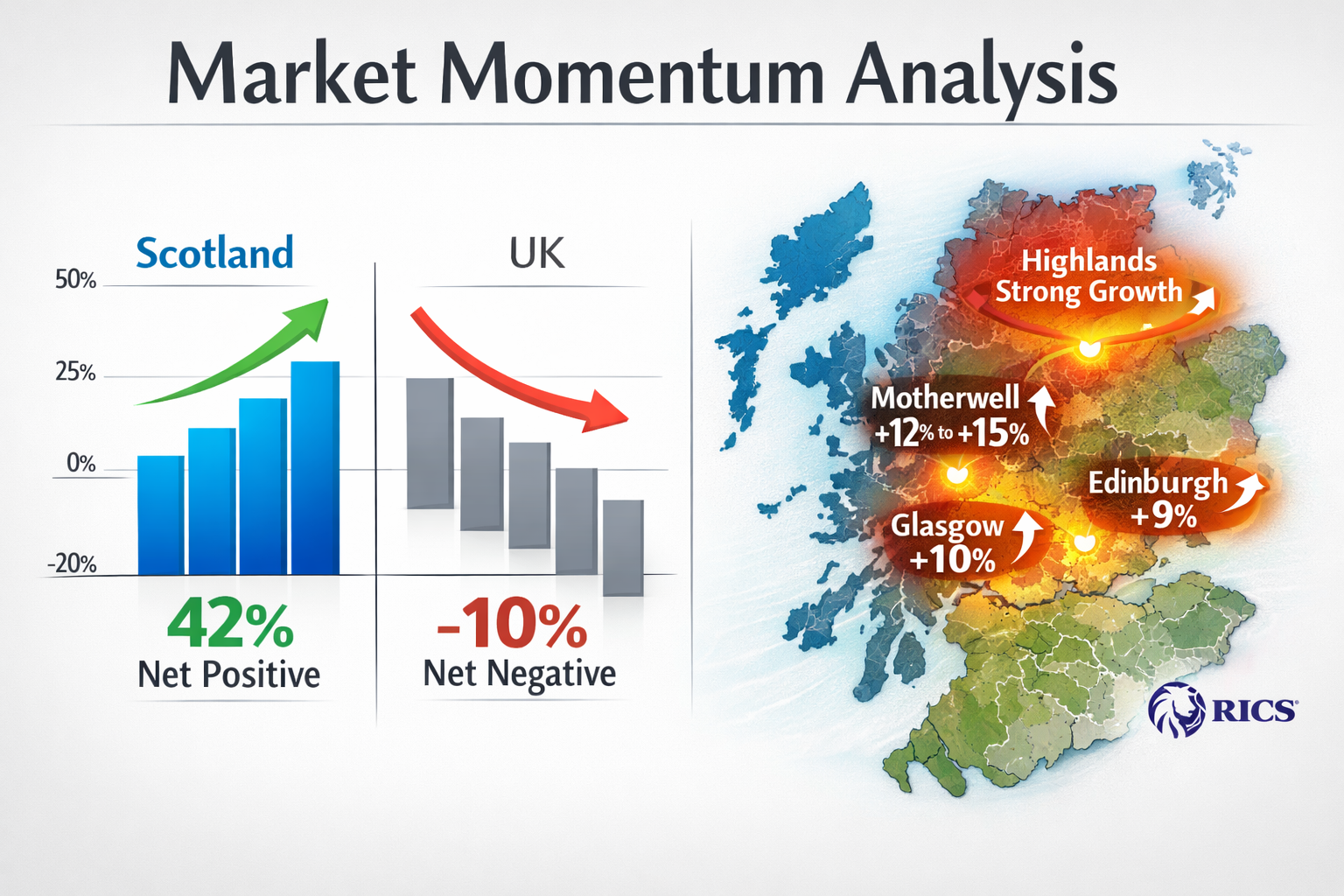 Market Momentum Analysis

Scotland

UK

50%

25%

0%

-20%

42%
Net Positive

-10%
Net Negative

Highlands
Strong Growth

Motherwell
+12% to +15%

Edinburgh
+9%

Glasgow
+10%

RICS